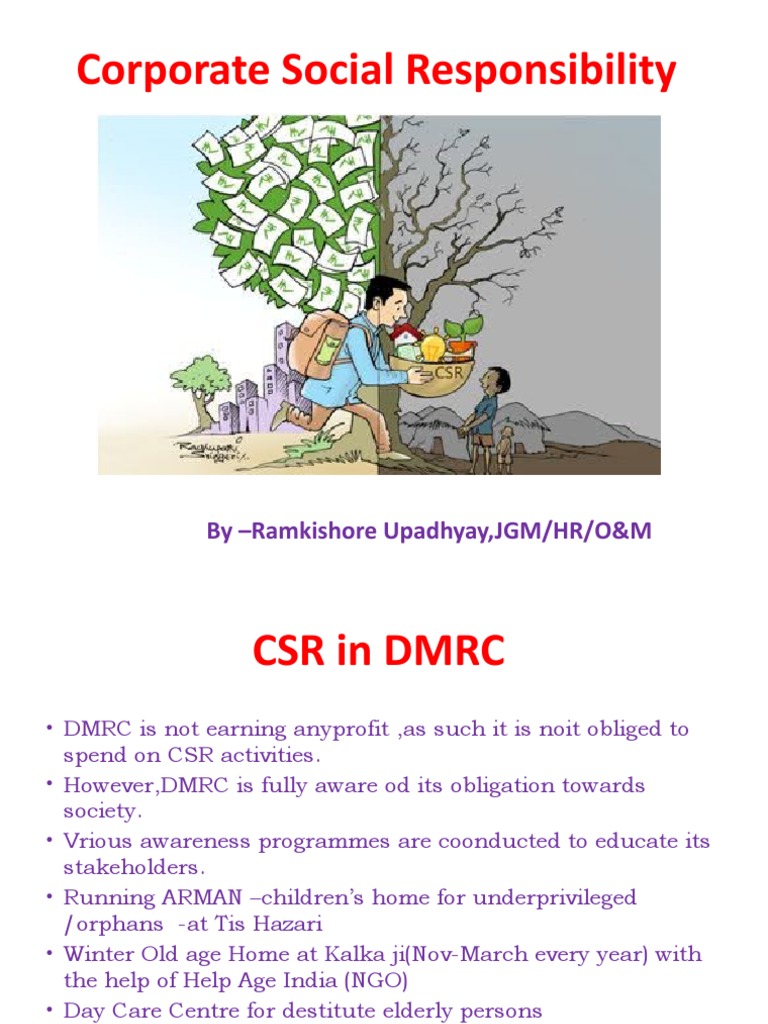 Corporate Social Responsibility

CSR

By –Ramkishore Upadhyay,JGM/HR/O&M

CSR in DMRC

• DMRC is not earning anyprofit ,as such it is noit obliged to spend on CSR activities.
• However,DMRC is fully aware od its obligation towards society.
• Vrious awareness programmes are coonducted to educate its stakeholders.
• Running ARMAN –children's home for underprivileged /orphans -at Tis Hazari
• Winter Old age Home at Kalka ji(Nov-March every year) with the help of Help Age India (NGO)
• Day Care Centre for destitute elderly persons